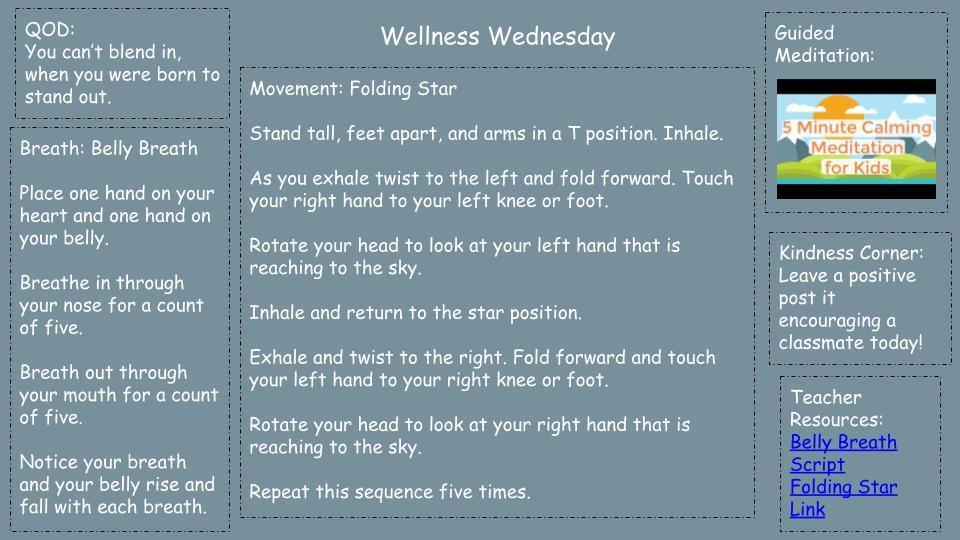 QOD:
You can't blend in, when you were born to stand out.

Breath: Belly Breath

Place one hand on your heart and one hand on your belly.

Breathe in through your nose for a count of five.

Breath out through your mouth for a count of five.

Notice your breath and your belly rise and fall with each breath.

Wellness Wednesday

Movement: Folding Star

Stand tall, feet apart, and arms in a T position. Inhale.

As you exhale twist to the left and fold forward. Touch your right hand to your left knee or foot.

Rotate your head to look at your left hand that is reaching to the sky.

Inhale and return to the star position.

Exhale and twist to the right. Fold forward and touch your left hand to your right knee or foot.

Rotate your head to look at your right hand that is reaching to the sky.

Repeat this sequence five times.

Guided Meditation:

5 Minute Calming Meditation for Kids

Kindness Corner: Leave a positive post it encouraging a classmate today!

Teacher Resources:
Belly Breath Script
Folding Star Link